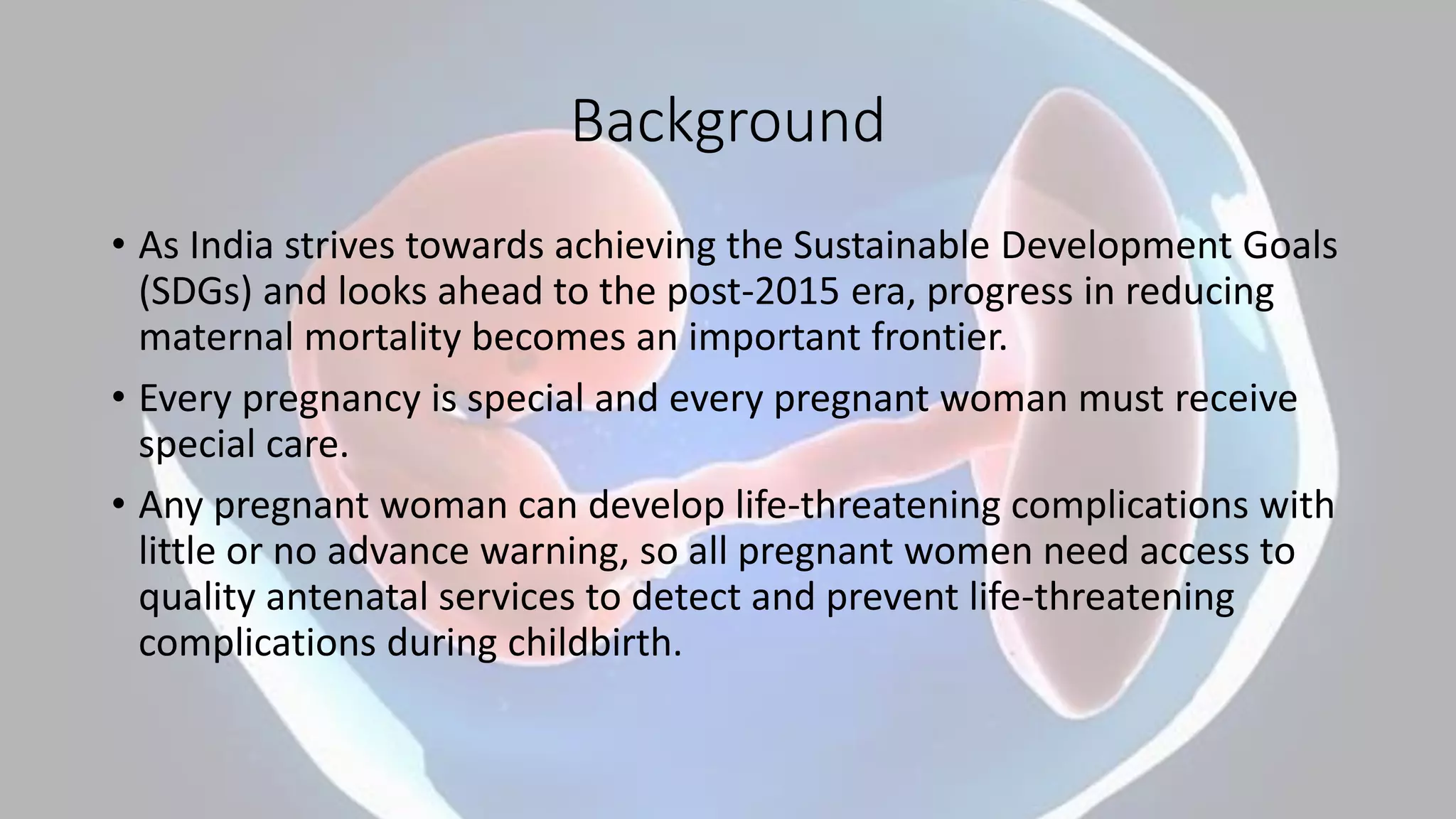 Background

• As India strives towards achieving the Sustainable Development Goals (SDGs) and looks ahead to the post-2015 era, progress in reducing maternal mortality becomes an important frontier.

• Every pregnancy is special and every pregnant woman must receive special care.

• Any pregnant woman can develop life-threatening complications with little or no advance warning, so all pregnant women need access to quality antenatal services to detect and prevent life-threatening complications during childbirth.